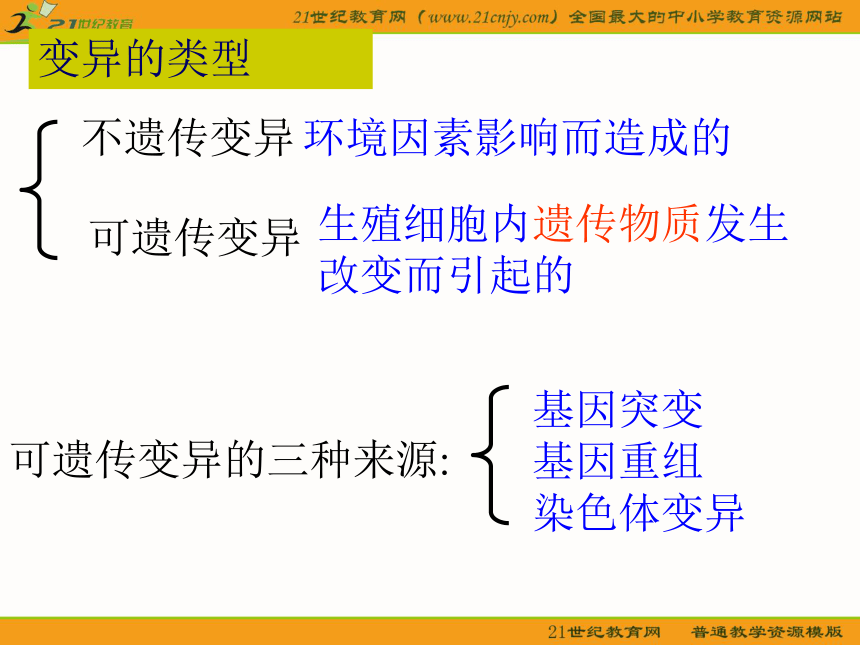 21世纪教育

21世纪教育网（www.21cnjy.com）全国最大的中小学教育资源网站

变异的类型

不遗传变异 环境因素影响而造成的

可遗传变异 生殖细胞内遗传物质发生改变而引起的

可遗传变异的三种来源:

基因突变
基因重组
染色体变异

21世纪教育网 普通教学资源模版